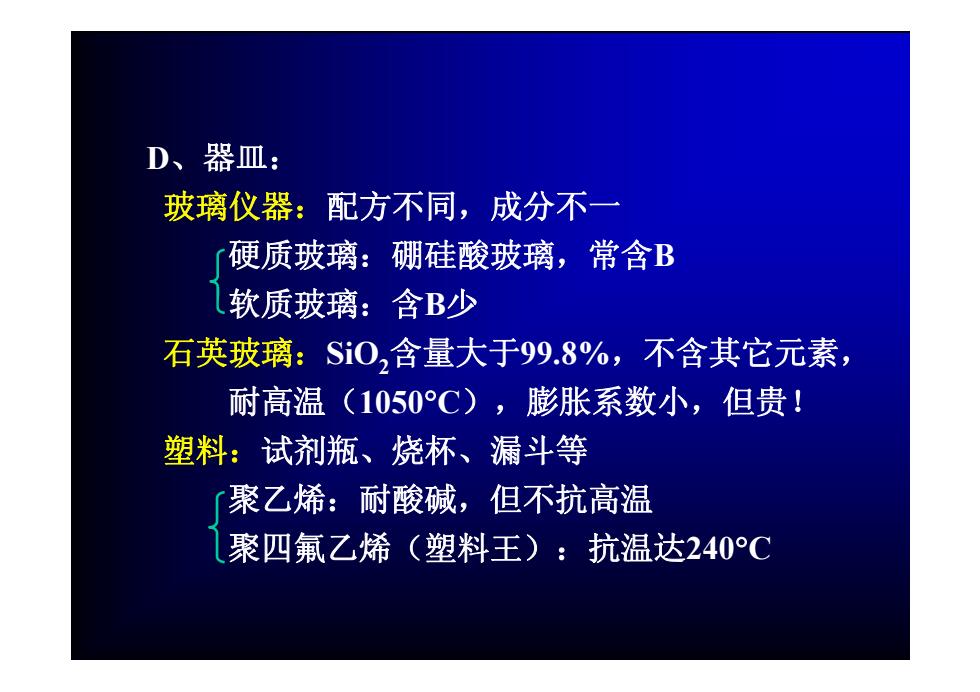 D、器皿：

玻璃仪器：配方不同，成分不一

硬质玻璃：硼硅酸玻璃，常含B

软质玻璃：含B少

石英玻璃：$SiO_2$含量大于99.8%，不含其它元素，耐高温（1050°C），膨胀系数小，但贵！

塑料：试剂瓶、烧杯、漏斗等

聚乙烯：耐酸碱，但不抗高温

聚四氟乙烯（塑料王）：抗温达240°C